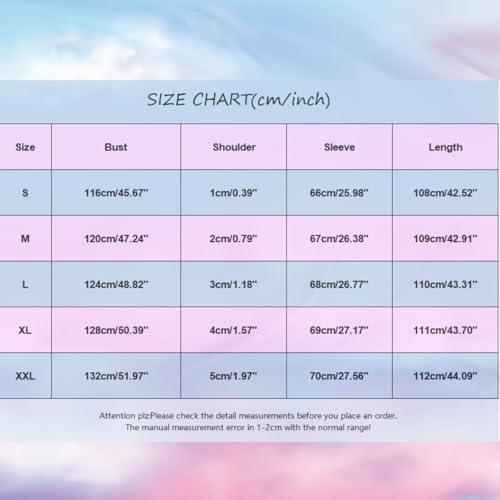 SIZE CHART(cm/inch)

| Size | Bust | Shoulder | Sleeve | Length |
|---|---|---|---|---|
| S | 116cm/45.67'' | 1cm/0.39'' | 66cm/25.98'' | 108cm/42.52'' |
| M | 120cm/47.24'' | 2cm/0.79'' | 67cm/26.38'' | 109cm/42.91'' |
| L | 124cm/48.82'' | 3cm/1.18'' | 68cm/26.77'' | 110cm/43.31'' |
| XL | 128cm/50.39'' | 4cm/1.57'' | 69cm/27.17'' | 111cm/43.70'' |
| XXL | 132cm/51.97'' | 5cm/1.97'' | 70cm/27.56'' | 112cm/44.09'' |

Attention plz:Please check the detail measurements before you place an order.
The manual measurement error in 1-2cm with the normal range!